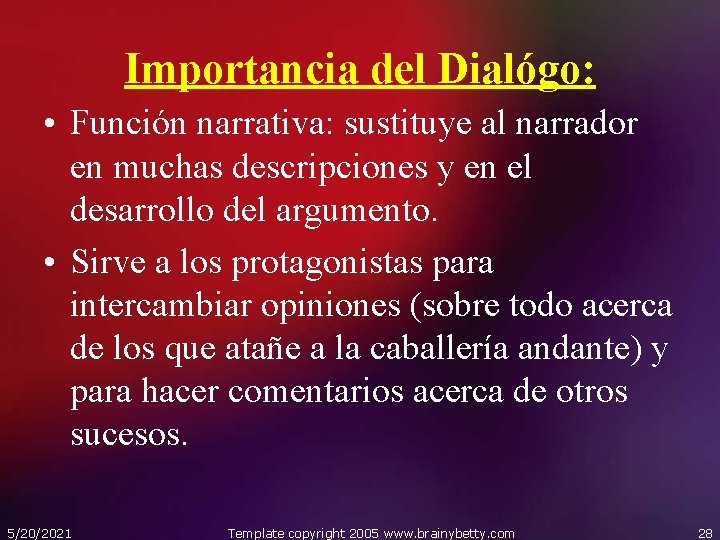 Importancia del Dialógo:

• Función narrativa: sustituye al narrador en muchas descripciones y en el desarrollo del argumento.

• Sirve a los protagonistas para intercambiar opiniones (sobre todo acerca de los que atañe a la caballería andante) y para hacer comentarios acerca de otros sucesos.

5/20/2021 Template copyright 2005 www.brainybetty.com 28